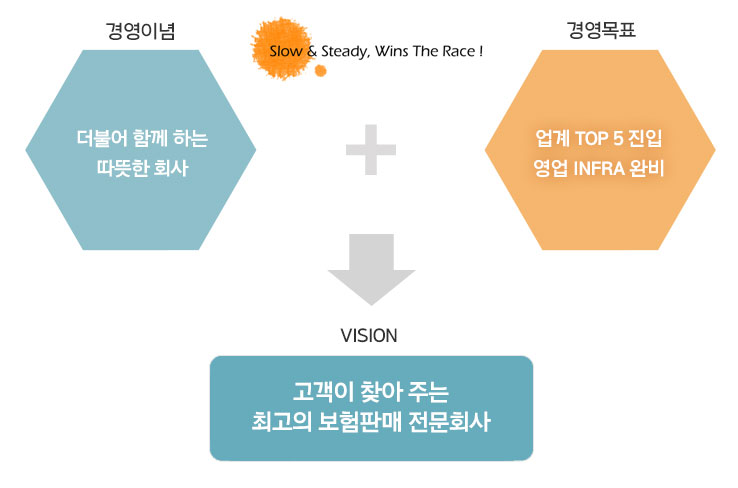 경영이념

Slow & Steady, Wins The Race !

경영목표

더불어 함께 하는
따뜻한 회사

업계 TOP 5 진입
영업 INFRA 완비

VISION

고객이 찾아 주는
최고의 보험판매 전문회사